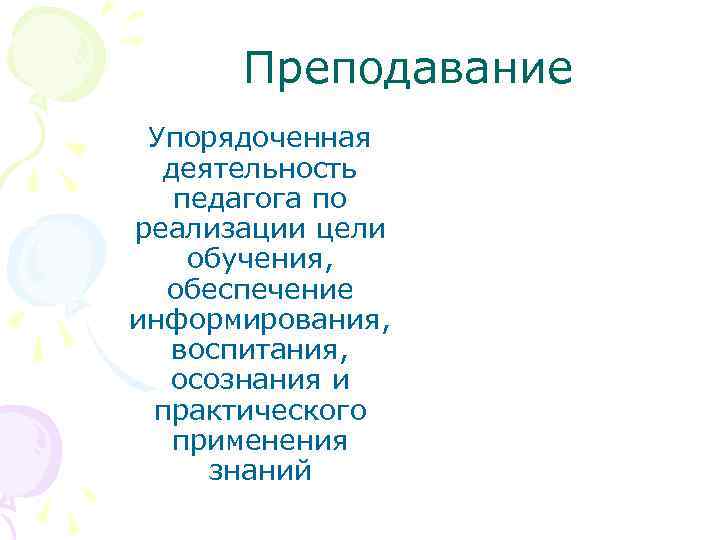 Преподавание

Упорядоченная деятельность педагога по реализации цели обучения, обеспечение информирования, воспитания, осознания и практического применения знаний